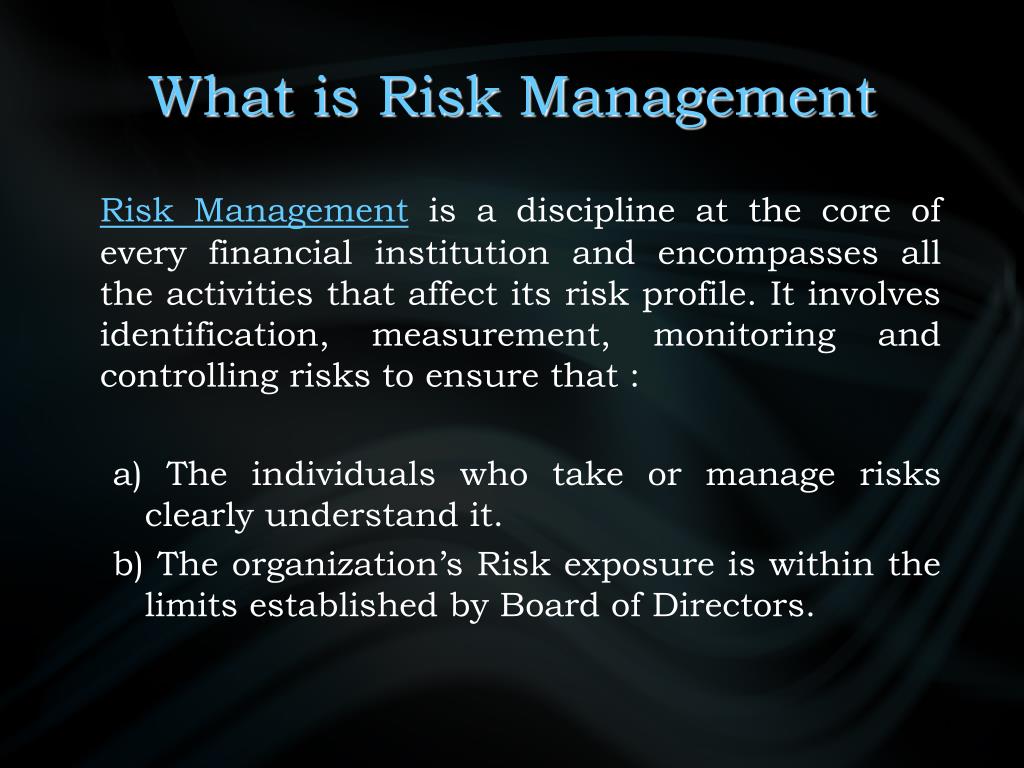 What is Risk Management

Risk Management is a discipline at the core of every financial institution and encompasses all the activities that affect its risk profile. It involves identification, measurement, monitoring and controlling risks to ensure that :

a) The individuals who take or manage risks clearly understand it.

b) The organization’s Risk exposure is within the limits established by Board of Directors.